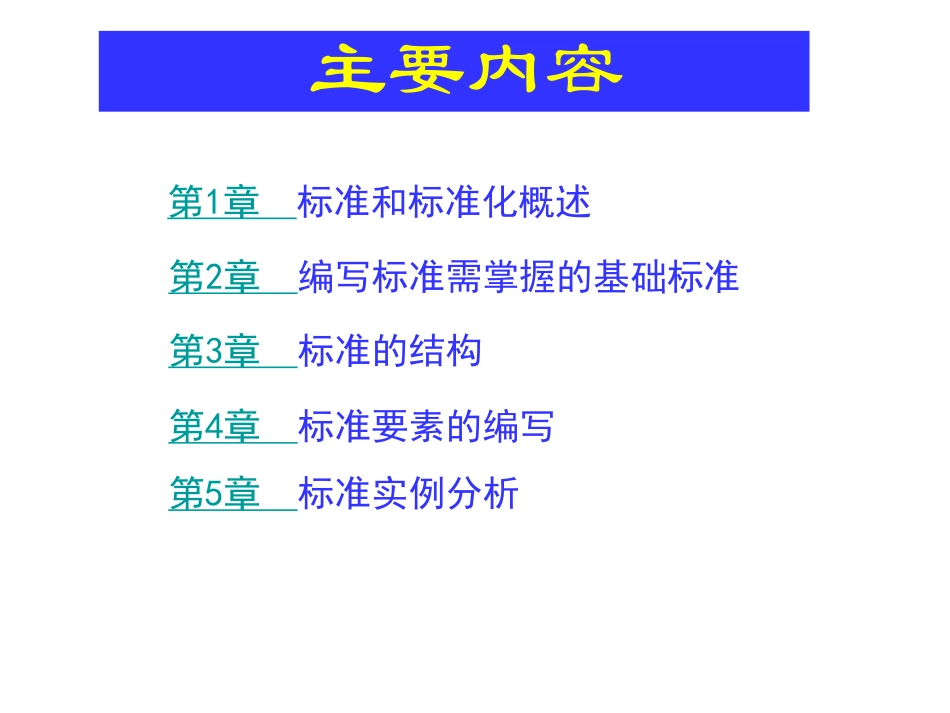 主要内容

第1章 标准和标准化概述

第2章 编写标准需掌握的基础标准

第3章 标准的结构

第4章 标准要素的编写

第5章 标准实例分析